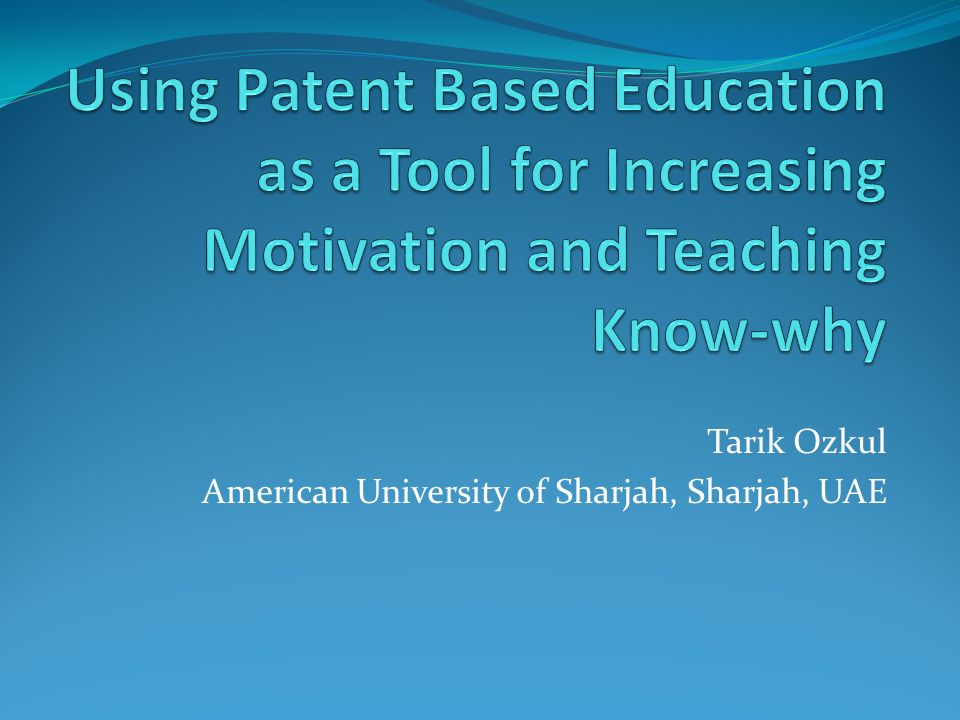 Using Patent Based Education as a Tool for Increasing Motivation and Teaching Know-why

Tarik Ozkul
American University of Sharjah, Sharjah, UAE